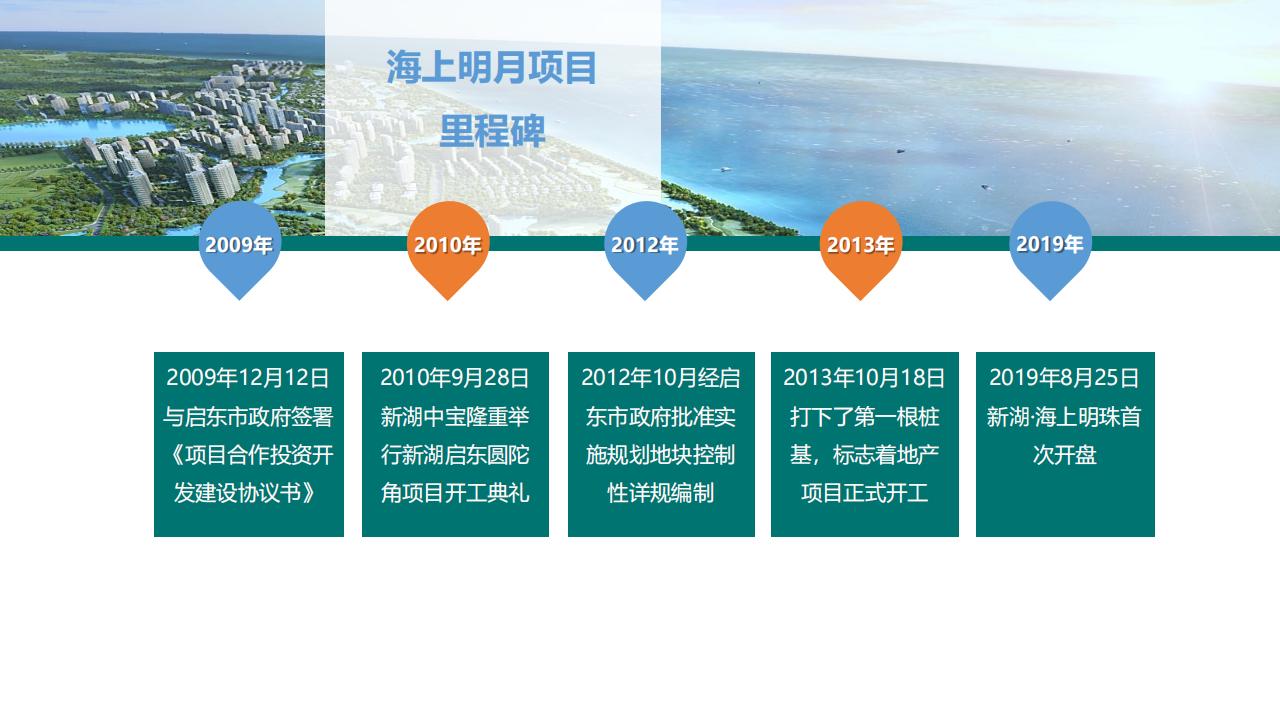 海上明月项目
里程碑

2009年

2010年

2012年

2013年

2019年

2009年12月12日与启东市政府签署《项目合作投资开发建设协议书》

2010年9月28日新湖中宝隆重举行新湖启东圆陀角项目开工典礼

2012年10月经启东市政府批准实施规划地块控制性详规编制

2013年10月18日打下了第一根桩基，标志着地产项目正式开工

2019年8月25日新湖·海上明珠首次开盘